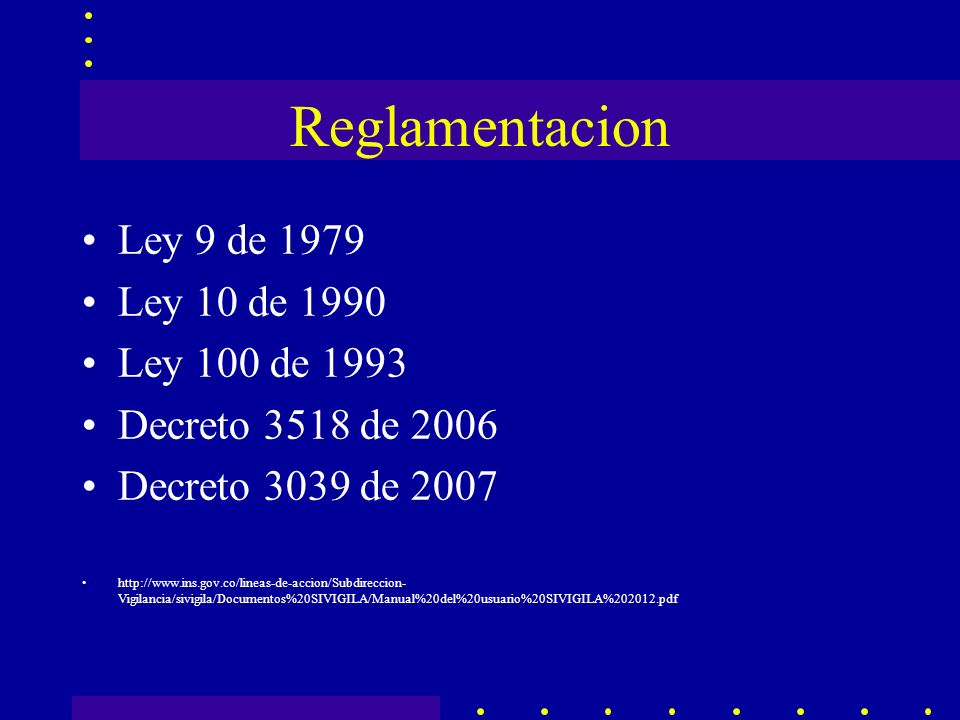 Reglamentacion

• Ley 9 de 1979
• Ley 10 de 1990
• Ley 100 de 1993
• Decreto 3518 de 2006
• Decreto 3039 de 2007

• http://www.ins.gov.co/lineas-de-accion/Subdireccion-Vigilancia/sivigila/Documentos%20SIVIGILA/Manual%20del%20usuario%20SIVIGILA%202012.pdf